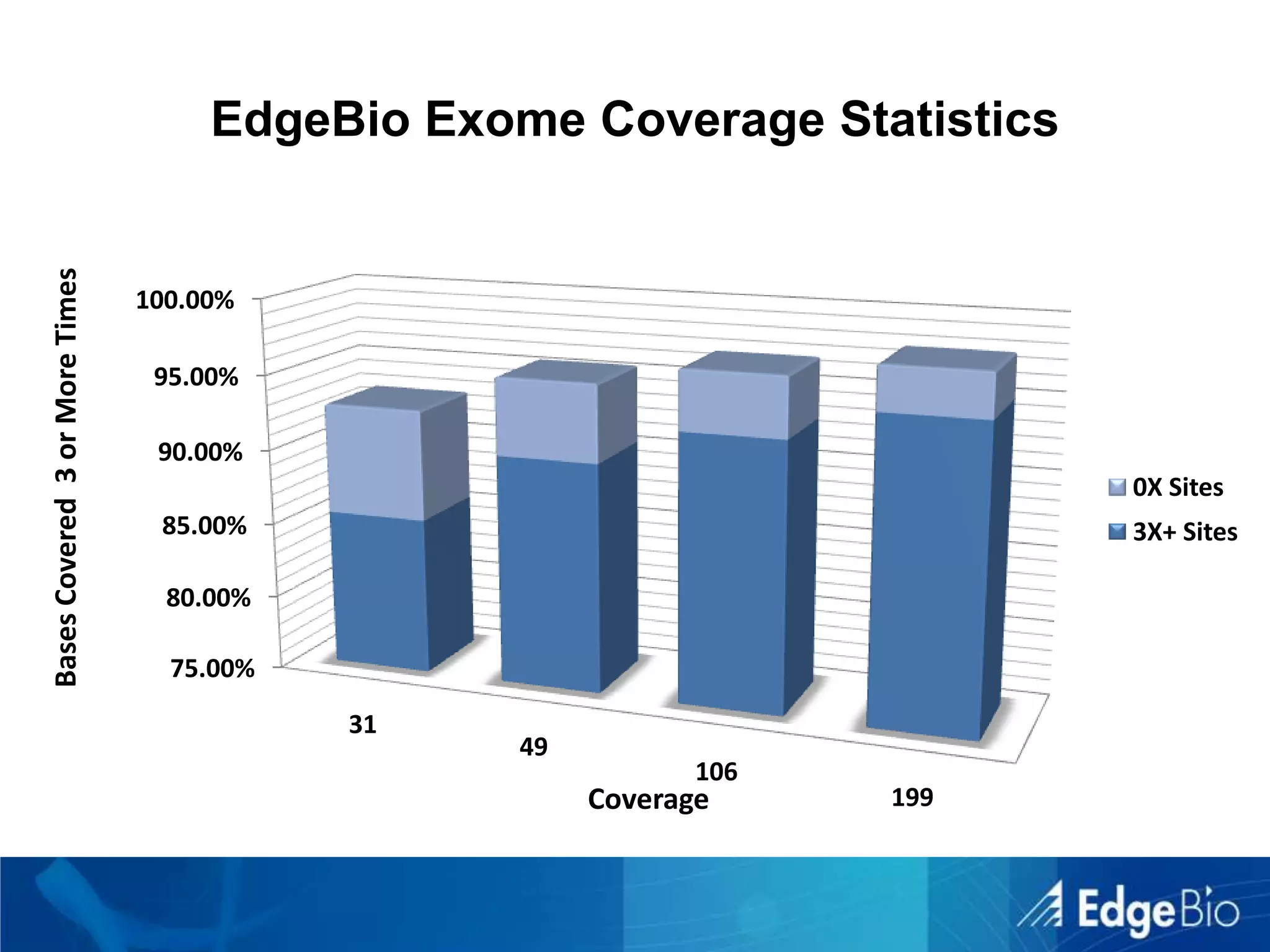 EdgeBio Exome Coverage Statistics

Bases Covered 3 or More Times

100.00%
95.00%
90.00%
85.00%
80.00%
75.00%

31
49
106
199

Coverage

0X Sites
3X+ Sites

EdgeBio